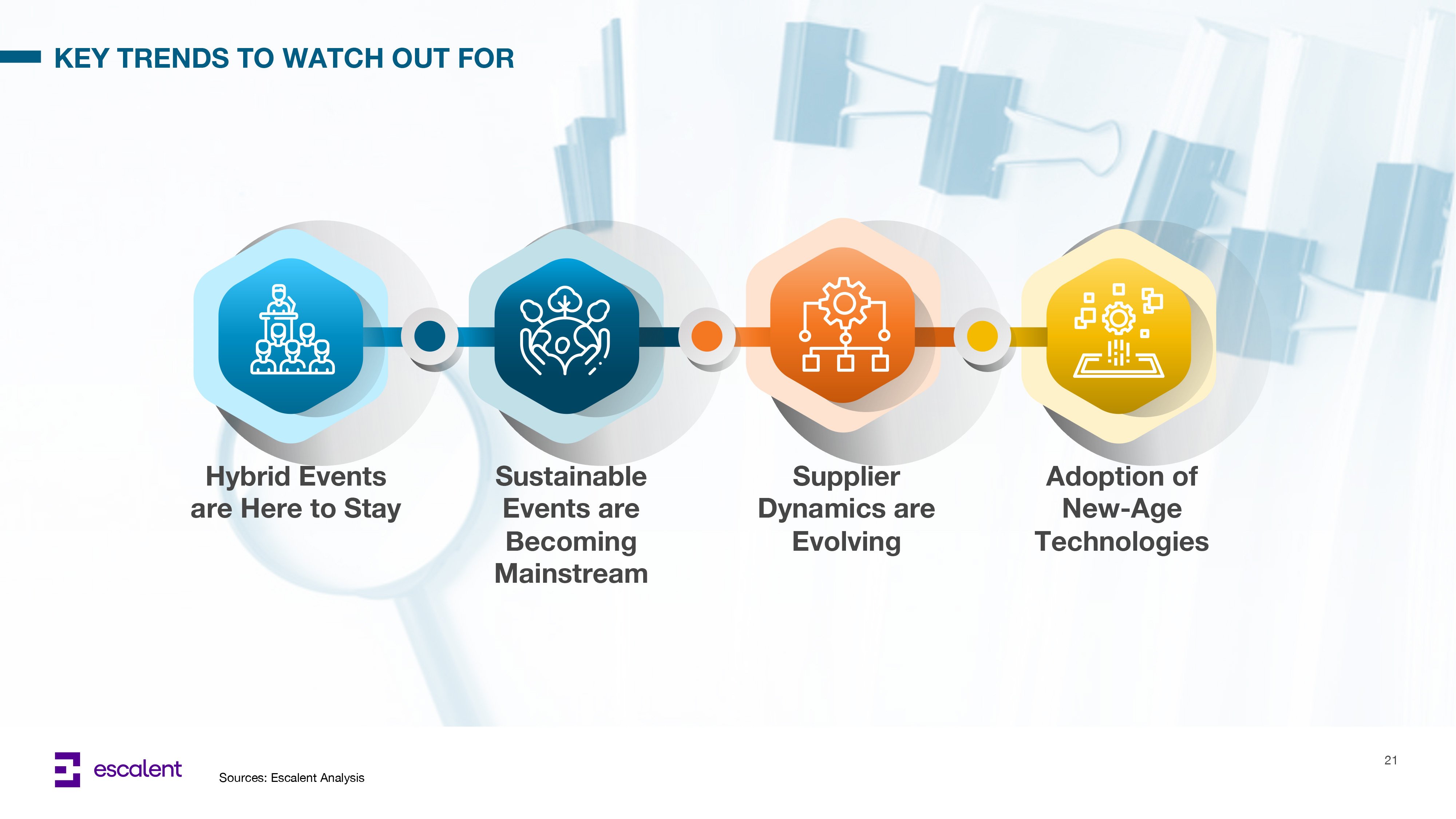 KEY TRENDS TO WATCH OUT FOR

Hybrid Events are Here to Stay

Sustainable Events are Becoming Mainstream

Supplier Dynamics are Evolving

Adoption of New-Age Technologies

escalent

Sources: Escalent Analysis

21